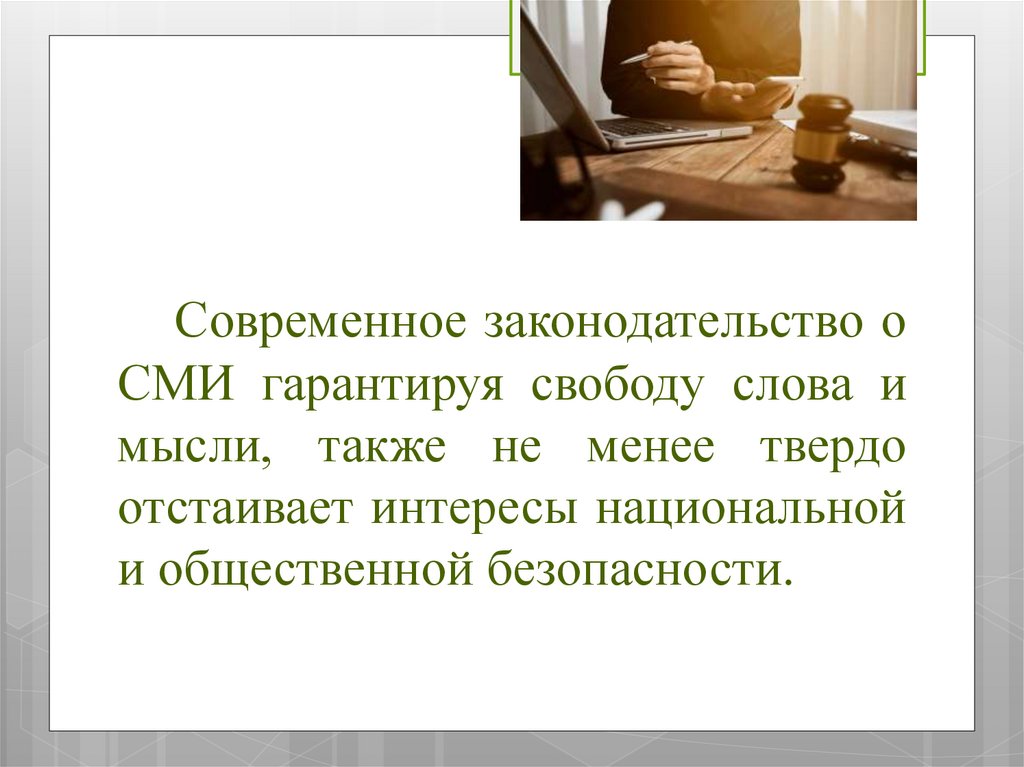 Современное законодательство о СМИ гарантируя свободу слова и мысли, также не менее твердо отстаивает интересы национальной и общественной безопасности.